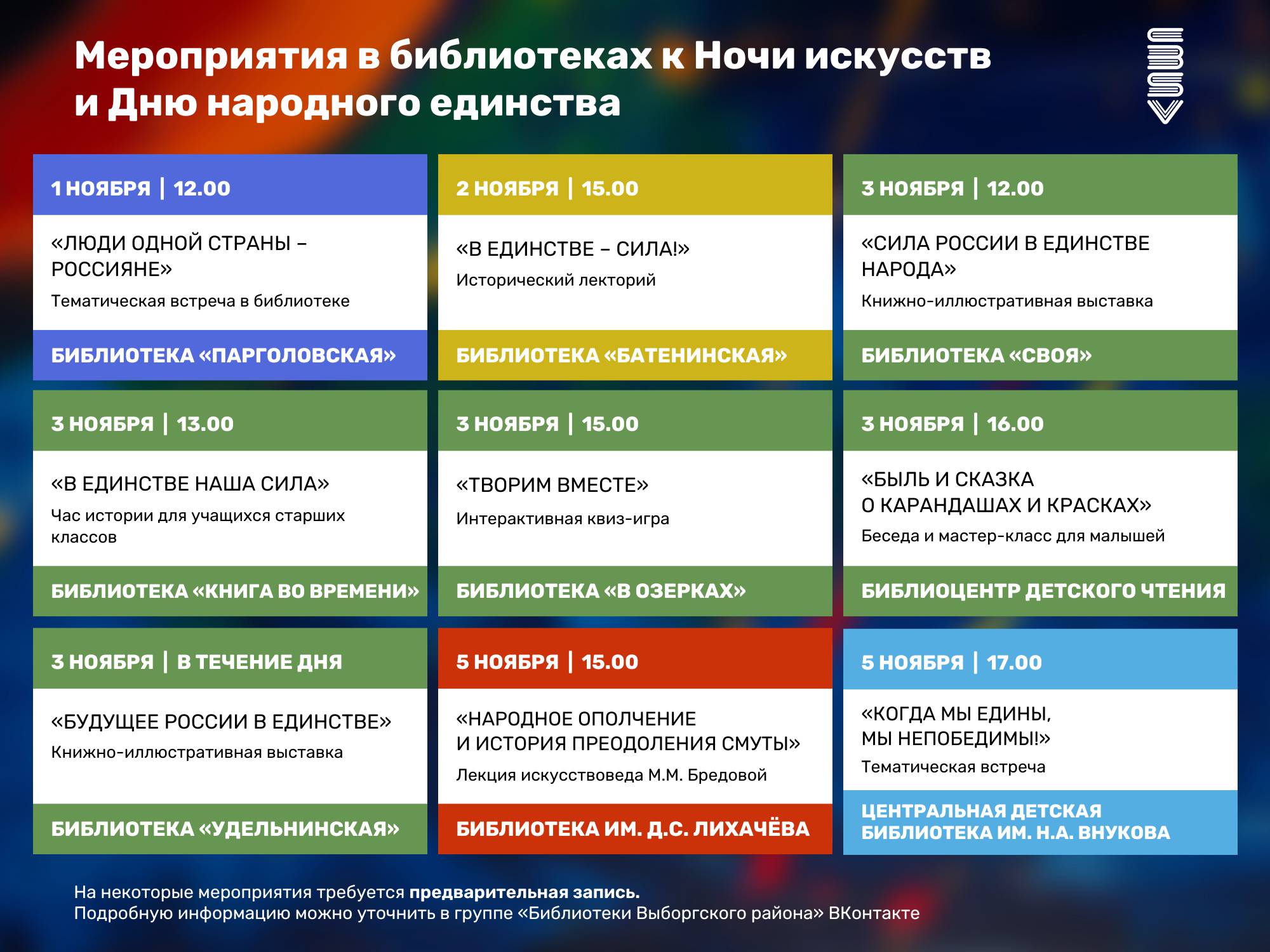 Мероприятия в библиотеках к Ночи искусств и Дню народного единства

1 НОЯБРЯ | 12.00

«ЛЮДИ ОДНОЙ СТРАНЫ – РОССИЯНЕ»

Тематическая встреча в библиотеке

БИБЛИОТЕКА «ПАРГОЛОВСКАЯ»

2 НОЯБРЯ | 15.00

«В ЕДИНСТВЕ – СИЛА!»

Исторический лекторий

БИБЛИОТЕКА «БАТЕНИНСКАЯ»

3 НОЯБРЯ | 12.00

«СИЛА РОССИИ В ЕДИНСТВЕ НАРОДА»

Книжно-иллюстративная выставка

БИБЛИОТЕКА «СВОЯ»

3 НОЯБРЯ | 13.00

«В ЕДИНСТВЕ НАША СИЛА»

Час истории для учащихся старших классов

БИБЛИОТЕКА «КНИГА ВО ВРЕМЕНИ»

3 НОЯБРЯ | 15.00

«ТВОРИМ ВМЕСТЕ»

Интерактивная квиз-игра

БИБЛИОТЕКА «В ОЗЕРКАХ»

3 НОЯБРЯ | 16.00

«БЫЛЬ И СКАЗКА О КАРАНДАШАХ И КРАСКАХ»

Беседа и мастер-класс для малышей

БИБЛИОЦЕНТР ДЕТСКОГО ЧТЕНИЯ

3 НОЯБРЯ | В ТЕЧЕНИЕ ДНЯ

«БУДУЩЕЕ РОССИИ В ЕДИНСТВЕ»

Книжно-иллюстративная выставка

БИБЛИОТЕКА «УДЕЛЬНИНСКАЯ»

5 НОЯБРЯ | 15.00

«НАРОДНОЕ ОПОЛЧЕНИЕ И ИСТОРИЯ ПРЕОДОЛЕНИЯ СМУТЫ»

Лекция искусствоведа М.М. Бредовой

БИБЛИОТЕКА ИМ. Д.С. ЛИХАЧЁВА

5 НОЯБРЯ | 17.00

«КОГДА МЫ ЕДИНЫ, МЫ НЕПОБЕДИМЫ!»

Тематическая встреча

ЦЕНТРАЛЬНАЯ ДЕТСКАЯ БИБЛИОТЕКА ИМ. Н.А. ВНУКОВА

На некоторые мероприятия требуется предварительная запись.
Подробную информацию можно уточнить в группе «Библиотеки Выборгского района» ВКонтакте